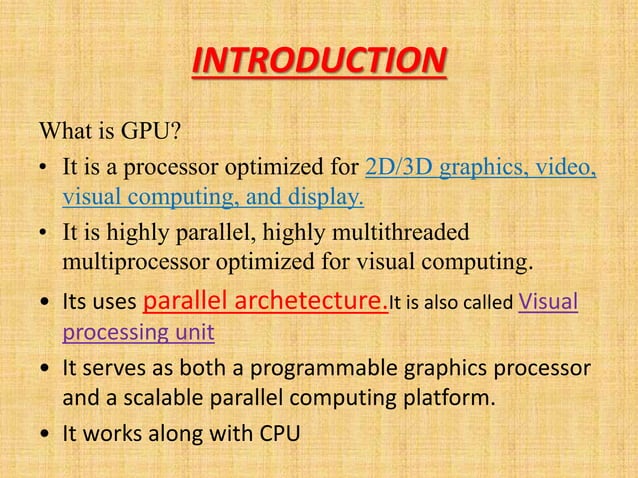 INTRODUCTION

What is GPU?

• It is a processor optimized for 2D/3D graphics, video, visual computing, and display.
• It is highly parallel, highly multithreaded multiprocessor optimized for visual computing.
• Its uses parallel archetecture.It is also called Visual processing unit
• It serves as both a programmable graphics processor and a scalable parallel computing platform.
• It works along with CPU